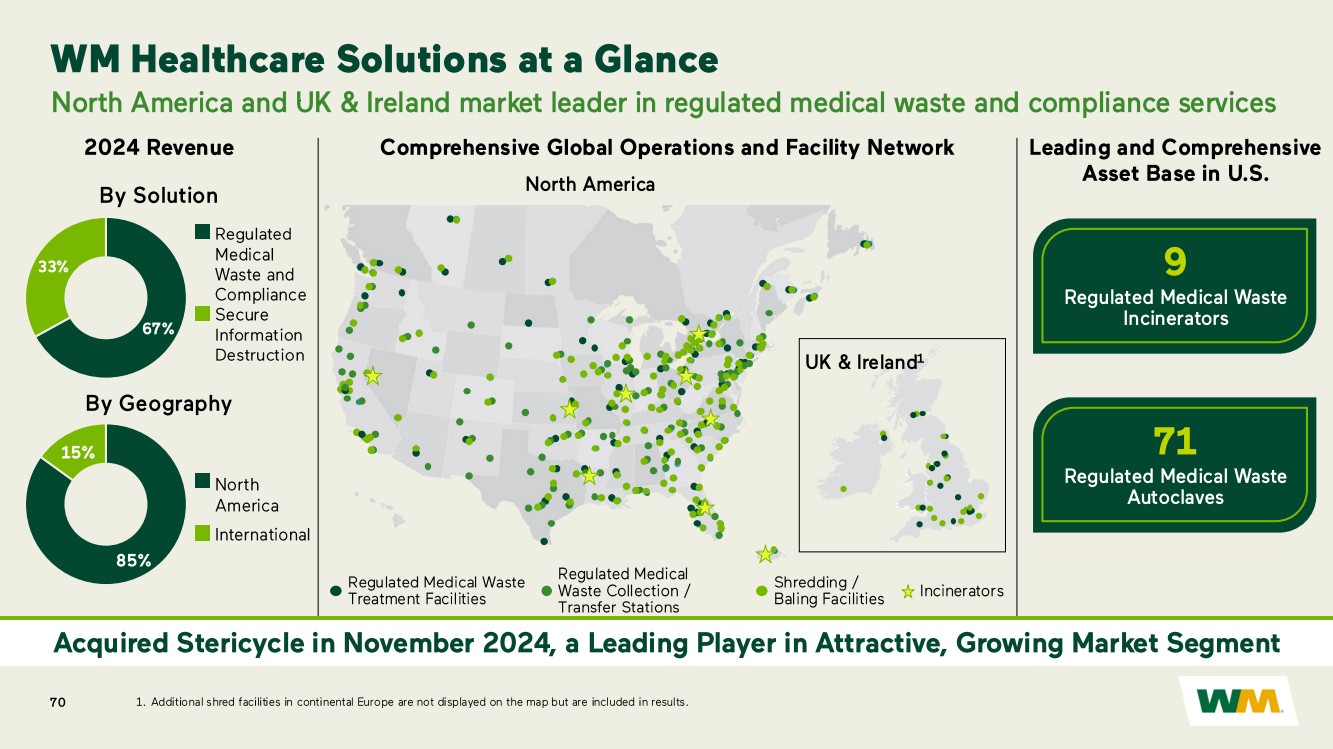 WM Healthcare Solutions at a Glance

North America and UK & Ireland market leader in regulated medical waste and compliance services

2024 Revenue

By Solution

33%

67%

Regulated Medical Waste and Compliance

Secure Information Destruction

By Geography

15%

85%

North America

International

Comprehensive Global Operations and Facility Network

North America

UK & Ireland$^1$

Regulated Medical Waste Treatment Facilities

Regulated Medical Waste Collection / Transfer Stations

Shredding / Baling Facilities

Incinerators

Leading and Comprehensive Asset Base in U.S.

9

Regulated Medical Waste Incinerators

71

Regulated Medical Waste Autoclaves

Acquired Stericycle in November 2024, a Leading Player in Attractive, Growing Market Segment

70

1. Additional shred facilities in continental Europe are not displayed on the map but are included in results.

WM